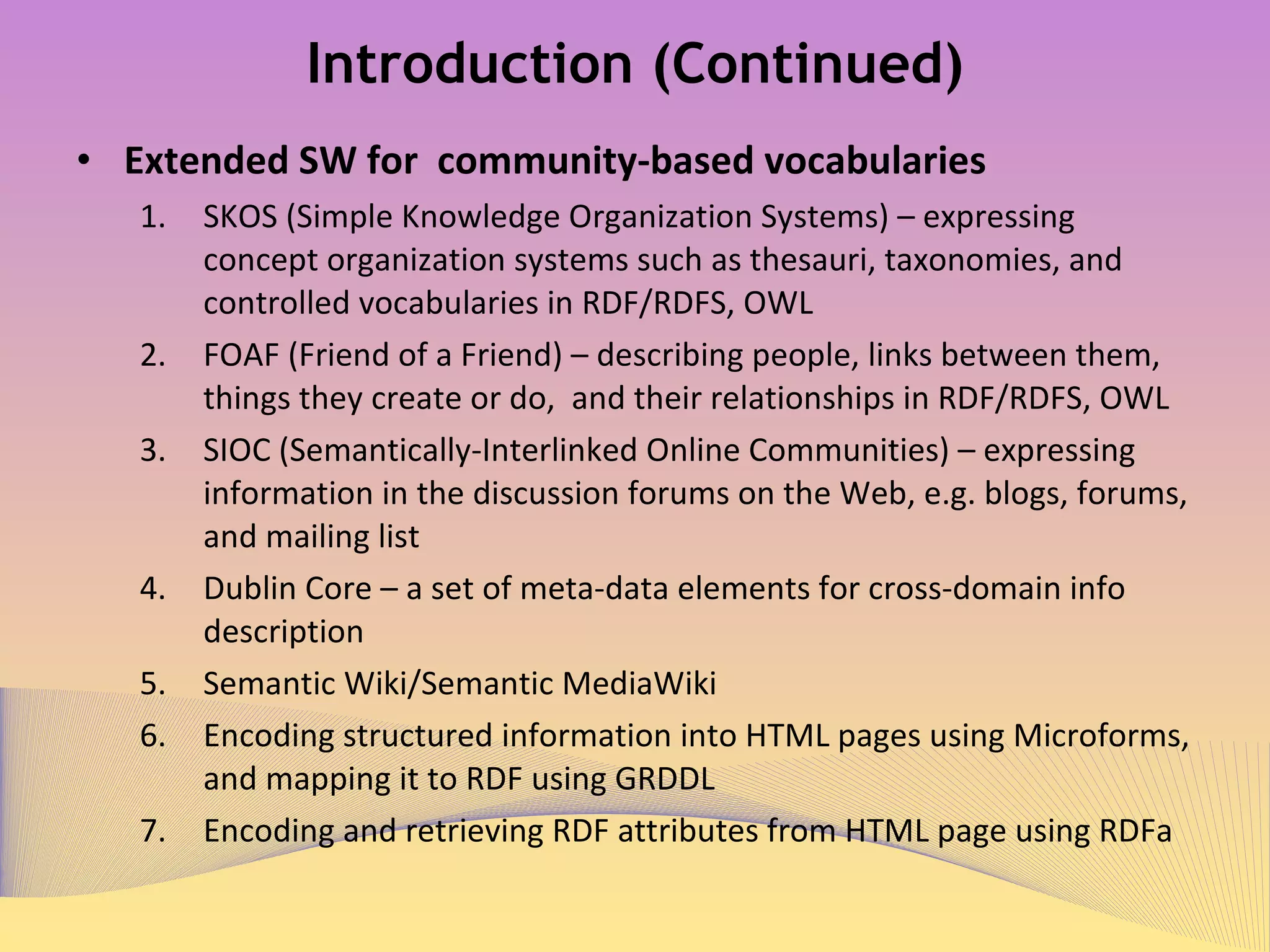 Introduction (Continued)

• Extended SW for community-based vocabularies

1. SKOS (Simple Knowledge Organization Systems) – expressing concept organization systems such as thesauri, taxonomies, and controlled vocabularies in RDF/RDFS, OWL
2. FOAF (Friend of a Friend) – describing people, links between them, things they create or do, and their relationships in RDF/RDFS, OWL
3. SIOC (Semantically-Interlinked Online Communities) – expressing information in the discussion forums on the Web, e.g. blogs, forums, and mailing list
4. Dublin Core – a set of meta-data elements for cross-domain info description
5. Semantic Wiki/Semantic MediaWiki
6. Encoding structured information into HTML pages using Microforms, and mapping it to RDF using GRDDL
7. Encoding and retrieving RDF attributes from HTML page using RDFa